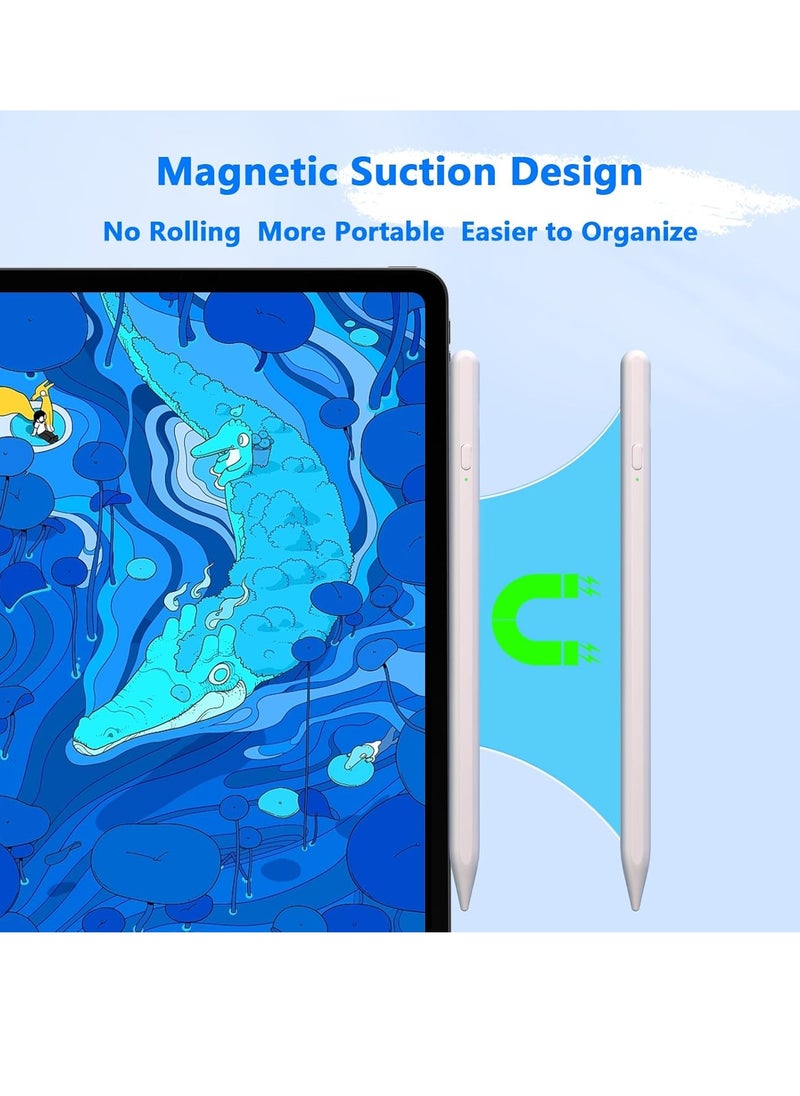 Magnetic Suction Design

No Rolling More Portable Easier to Organize